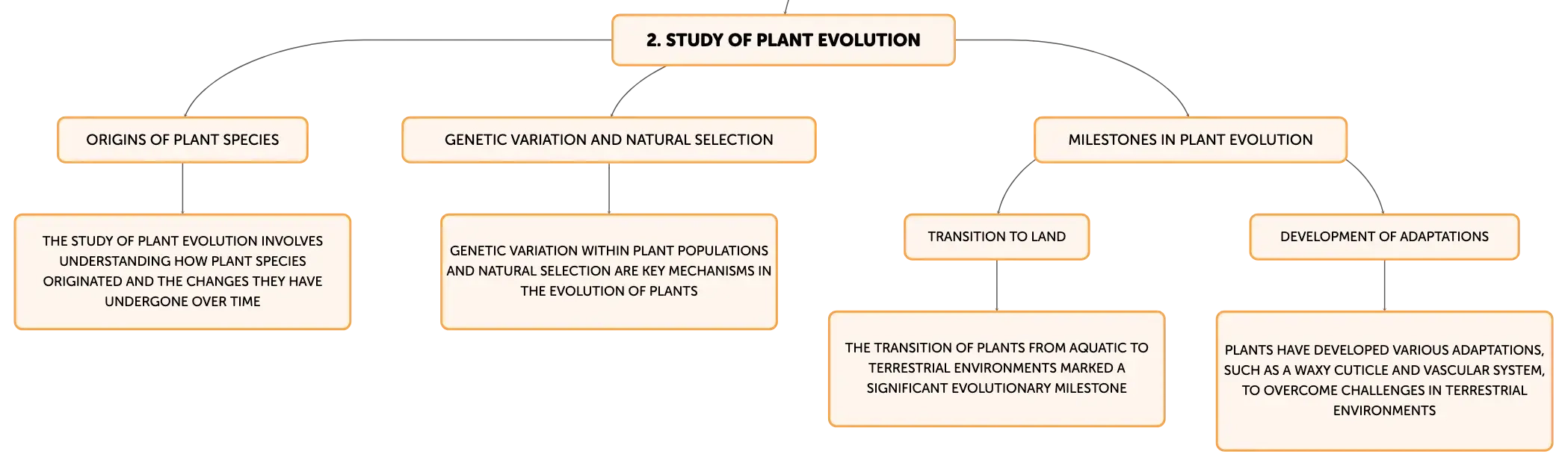 2. STUDY OF PLANT EVOLUTION

ORIGINS OF PLANT SPECIES

THE STUDY OF PLANT EVOLUTION INVOLVES UNDERSTANDING HOW PLANT SPECIES ORIGINATED AND THE CHANGES THEY HAVE UNDERGONE OVER TIME

GENETIC VARIATION AND NATURAL SELECTION

GENETIC VARIATION WITHIN PLANT POPULATIONS AND NATURAL SELECTION ARE KEY MECHANISMS IN THE EVOLUTION OF PLANTS

MILESTONES IN PLANT EVOLUTION

TRANSITION TO LAND

THE TRANSITION OF PLANTS FROM AQUATIC TO TERRESTRIAL ENVIRONMENTS MARKED A SIGNIFICANT EVOLUTIONARY MILESTONE

DEVELOPMENT OF ADAPTATIONS

PLANTS HAVE DEVELOPED VARIOUS ADAPTATIONS, SUCH AS A WAXY CUTICLE AND VASCULAR SYSTEM, TO OVERCOME CHALLENGES IN TERRESTRIAL ENVIRONMENTS